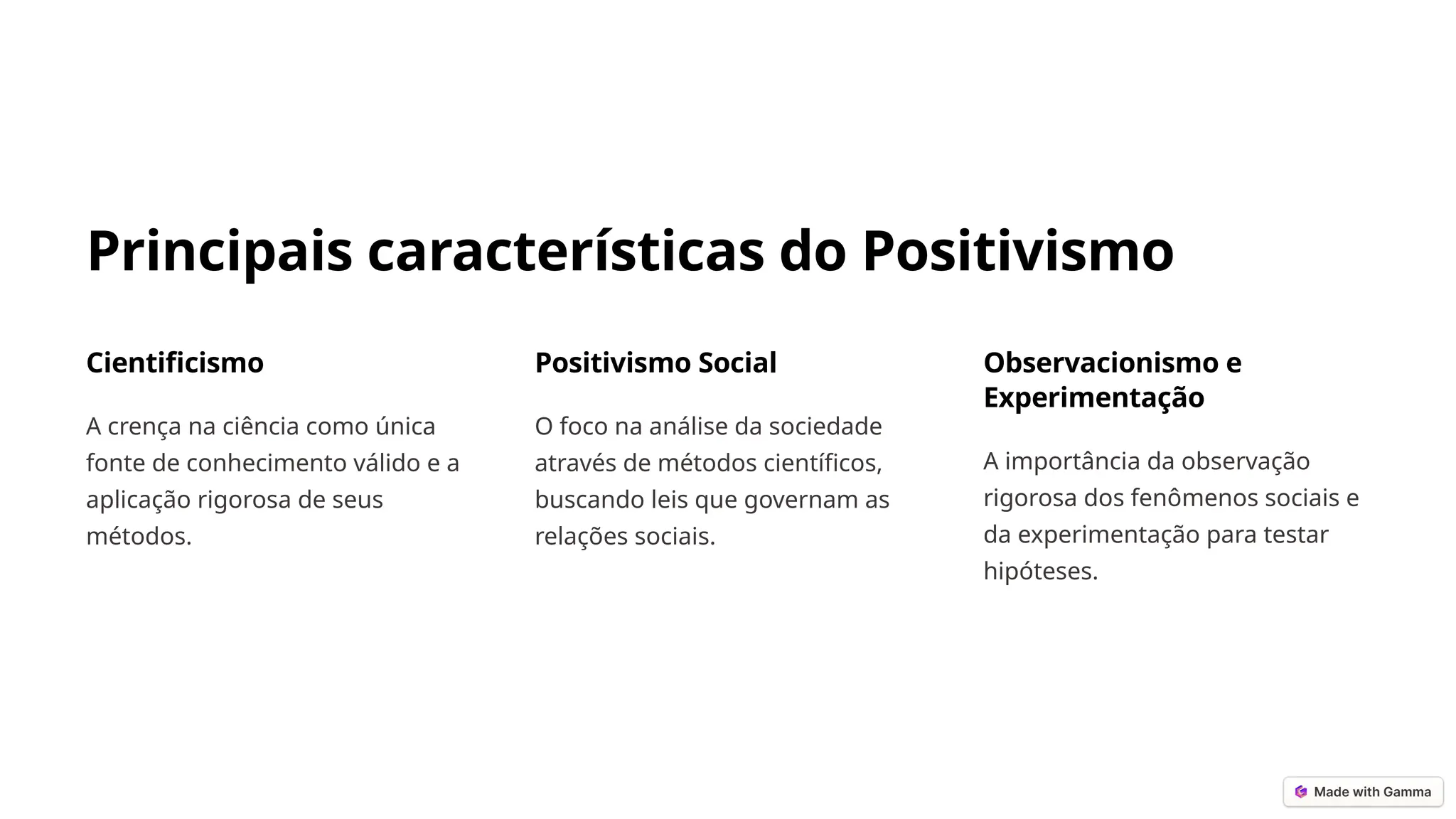 Principais características do Positivismo

Cientificismo

A crença na ciência como única fonte de conhecimento válido e a aplicação rigorosa de seus métodos.

Positivismo Social

O foco na análise da sociedade através de métodos científicos, buscando leis que governam as relações sociais.

Observacionismo e Experimentação

A importância da observação rigorosa dos fenômenos sociais e da experimentação para testar hipóteses.

Made with Gamma